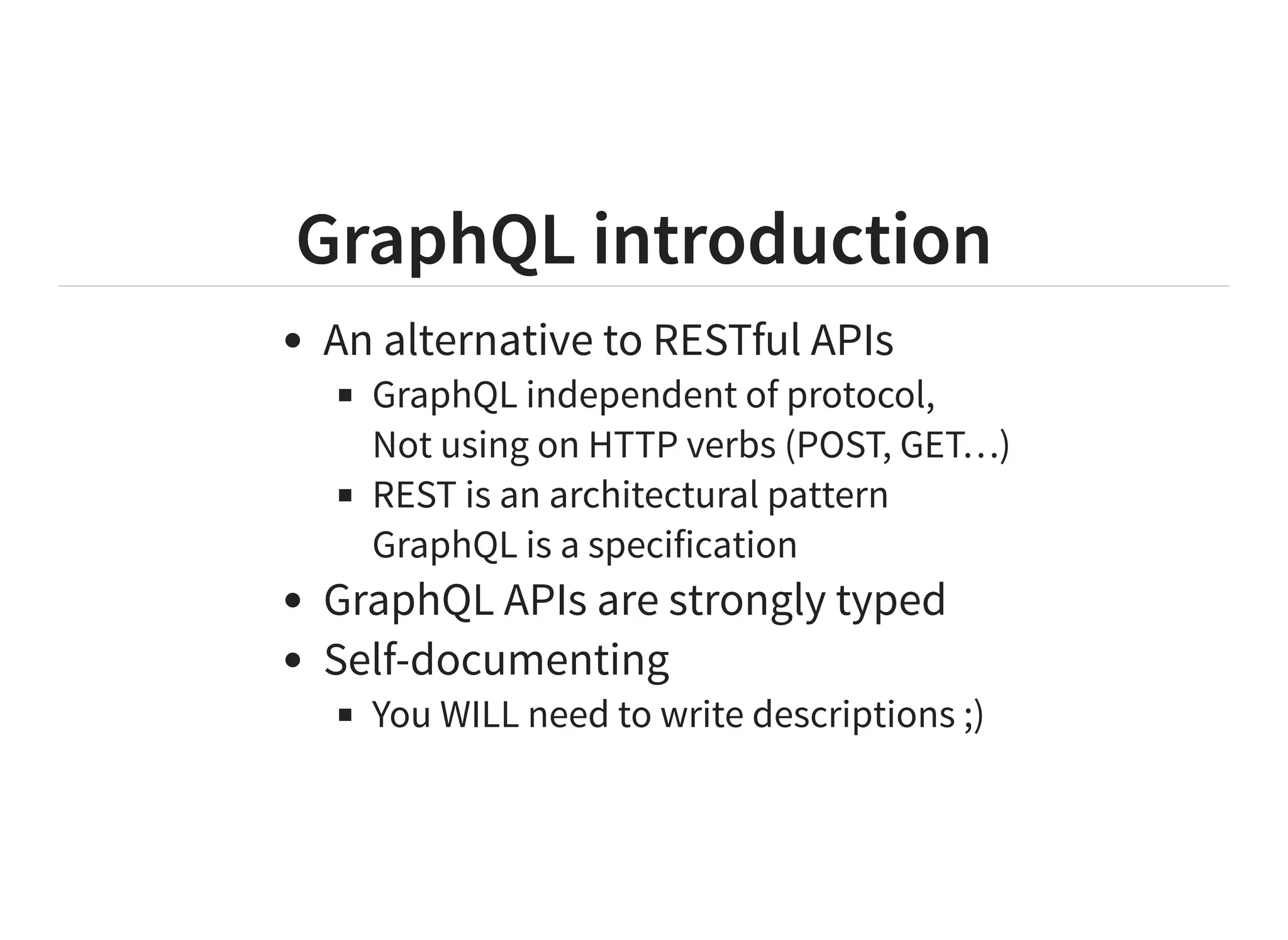 GraphQL introduction

- An alternative to RESTful APIs
  - GraphQL independent of protocol,
    Not using on HTTP verbs (POST, GET…)
  - REST is an architectural pattern
    GraphQL is a specification
- GraphQL APIs are strongly typed
- Self-documenting
  - You WILL need to write descriptions ;)